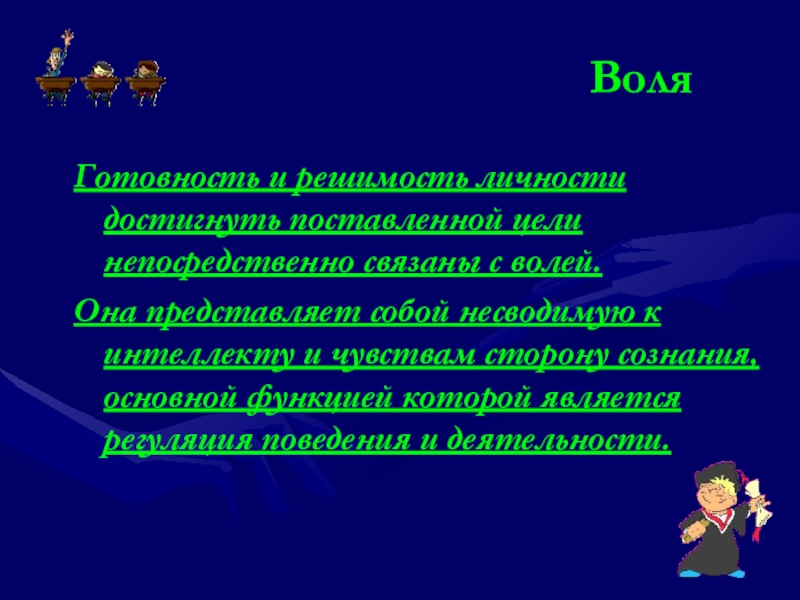 Воля

Готовность и решимость личности достигнуть поставленной цели непосредственно связаны с волей.

Она представляет собой несводимую к интеллекту и чувствам сторону сознания, основной функцией которой является регуляция поведения и деятельности.